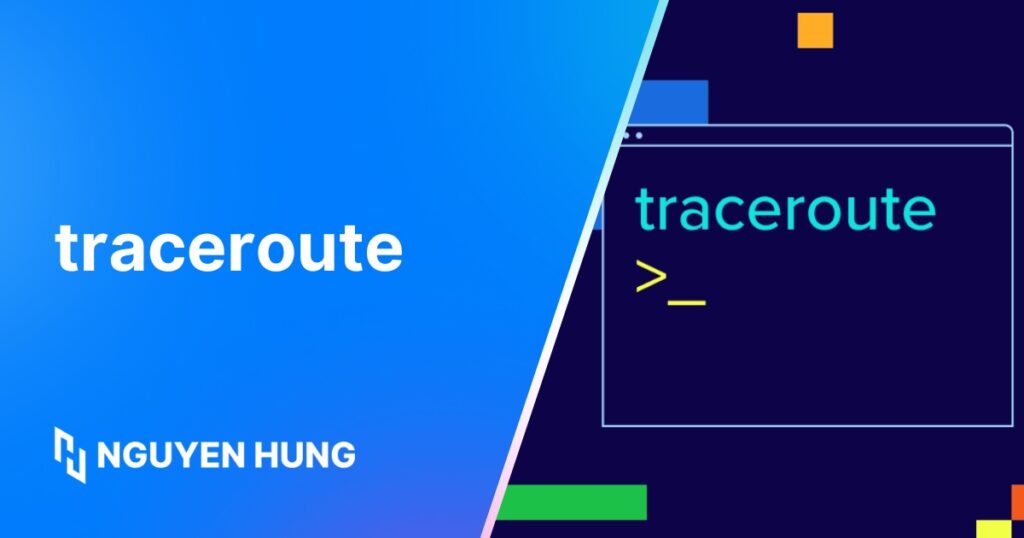 traceroute

NGUYEN HUNG

traceroute
>_